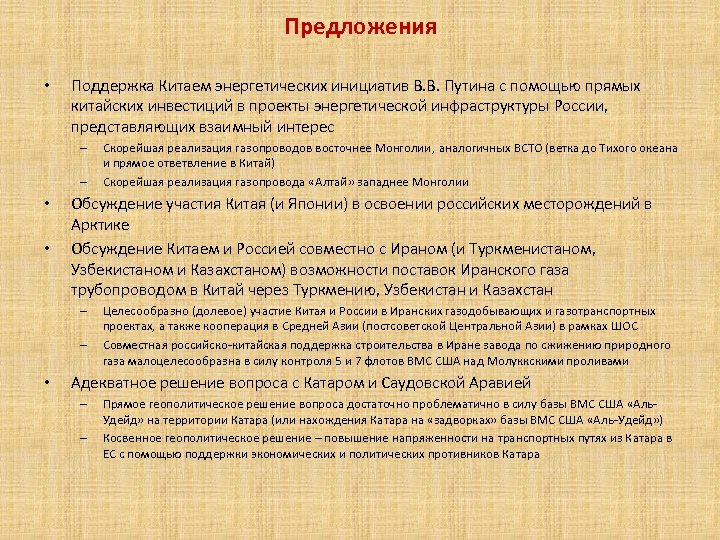 Предложения

• Поддержка Китаем энергетических инициатив В.В. Путина с помощью прямых китайских инвестиций в проекты энергетической инфраструктуры России, представляющих взаимный интерес

– Скорейшая реализация газопроводов восточнее Монголии, аналогичных ВСТО (ветка до Тихого океана и прямое ответвление в Китай)

– Скорейшая реализация газопровода «Алтай» западнее Монголии

• Обсуждение участия Китая (и Японии) в освоении российских месторождений в Арктике

• Обсуждение Китаем и Россией совместно с Ираном (и Туркменистаном, Узбекистаном и Казахстаном) возможности поставок Иранского газа трубопроводом в Китай через Туркмению, Узбекистан и Казахстан

– Целесообразно (долевое) участие Китая и России в Иранских газодобывающих и газотранспортных проектах, а также кооперация в Средней Азии (постсоветской Центральной Азии) в рамках ШОС

– Совместная российско-китайская поддержка строительства в Иране завода по сжижению природного газа малоцелесообразна в силу контроля 5 и 7 флотов ВМС США над Молуккскими проливами

• Адекватное решение вопроса с Катаром и Саудовской Аравией

– Прямое геополитическое решение вопроса достаточно проблематично в силу базы ВМС США «Аль-Удейд» на территории Катара (или нахождения Катара на «задворках» базы ВМС США «Аль-Удейд»)

– Косвенное геополитическое решение – повышение напряженности на транспортных путях из Катара в ЕС с помощью поддержки экономических и политических противников Катара